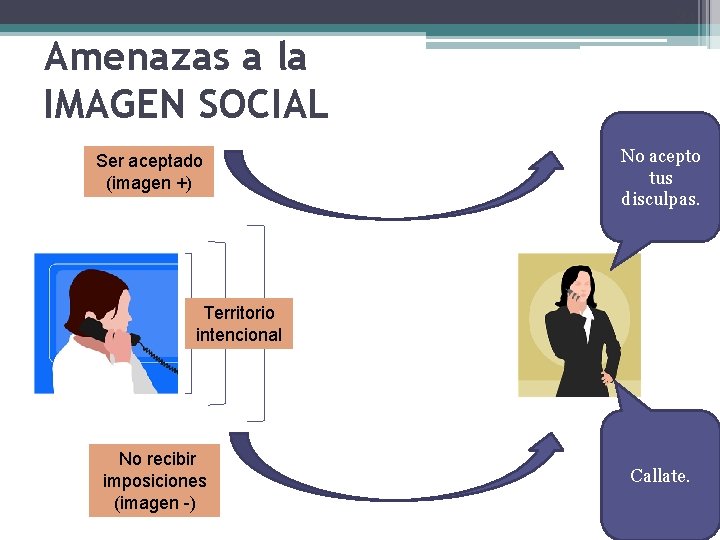 Amenazas a la IMAGEN SOCIAL

Ser aceptado (imagen +)

No acepto tus disculpas.

Territorio intencional

No recibir imposiciones (imagen -)

Callate.